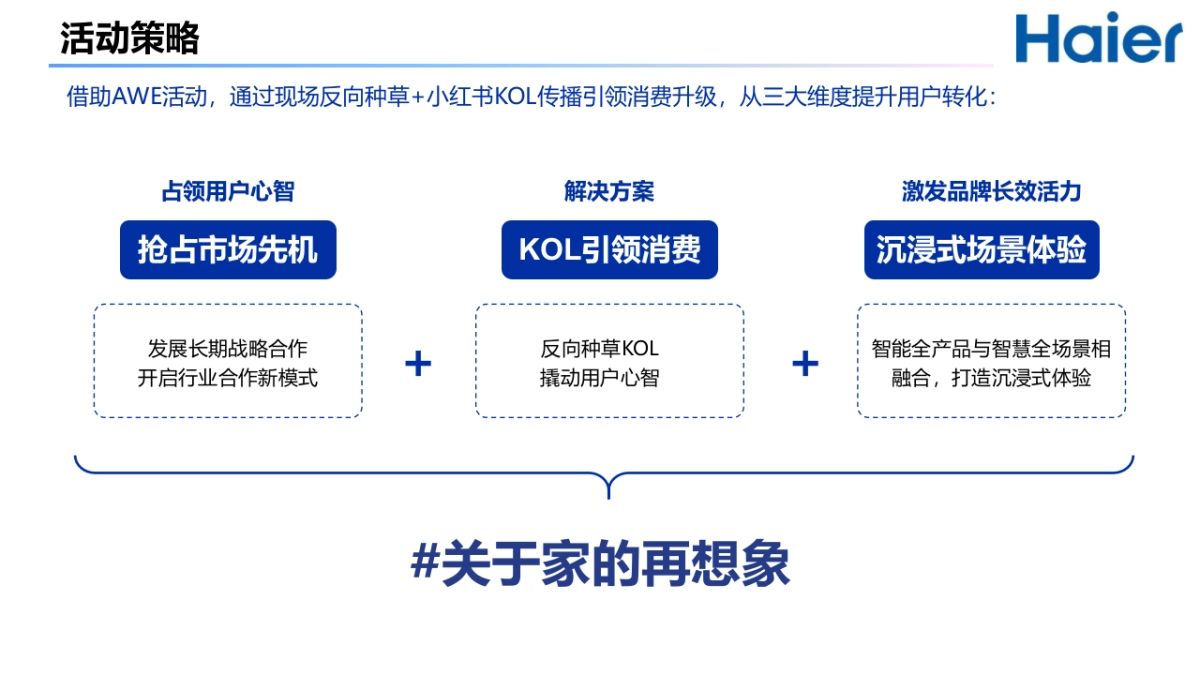 活动策略

Haier

借助AWE活动，通过现场反向种草+小红书KOL传播引领消费升级，从三大维度提升用户转化：

占领用户心智

抢占市场先机

发展长期战略合作
开启行业合作新模式

+

解决方案

KOL引领消费

反向种草KOL
撬动用户心智

+

激发品牌长效活力

沉浸式场景体验

智能全产品与智慧全场景相融合，打造沉浸式体验

#关于家的再想象